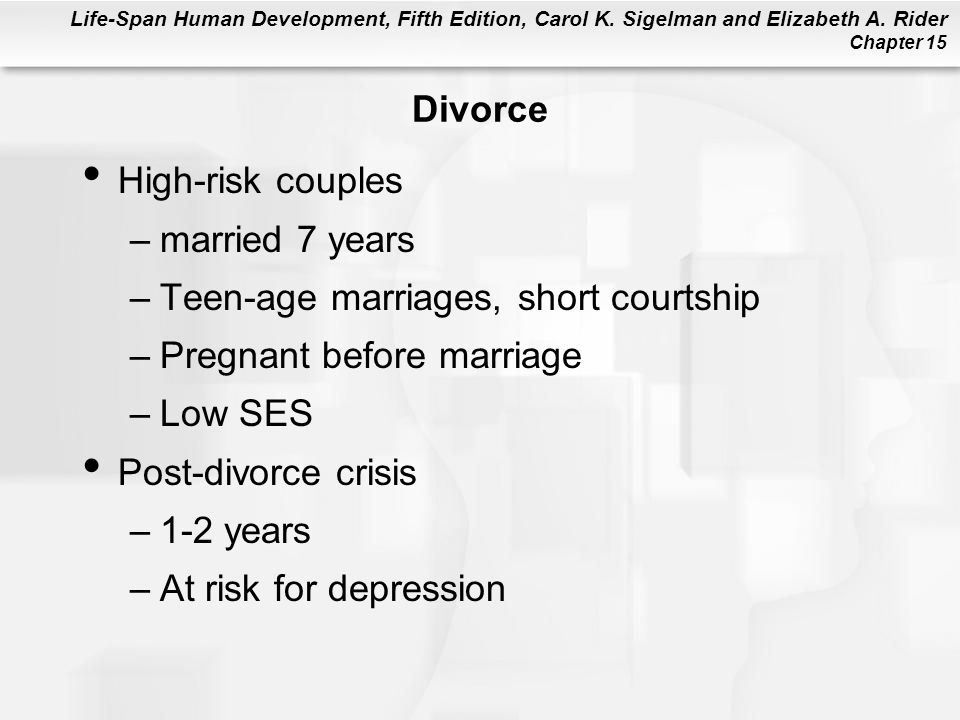 Life-Span Human Development, Fifth Edition, Carol K. Sigelman and Elizabeth A. Rider
Chapter 15

Divorce

• High-risk couples
– married 7 years
– Teen-age marriages, short courtship
– Pregnant before marriage
– Low SES
• Post-divorce crisis
– 1-2 years
– At risk for depression